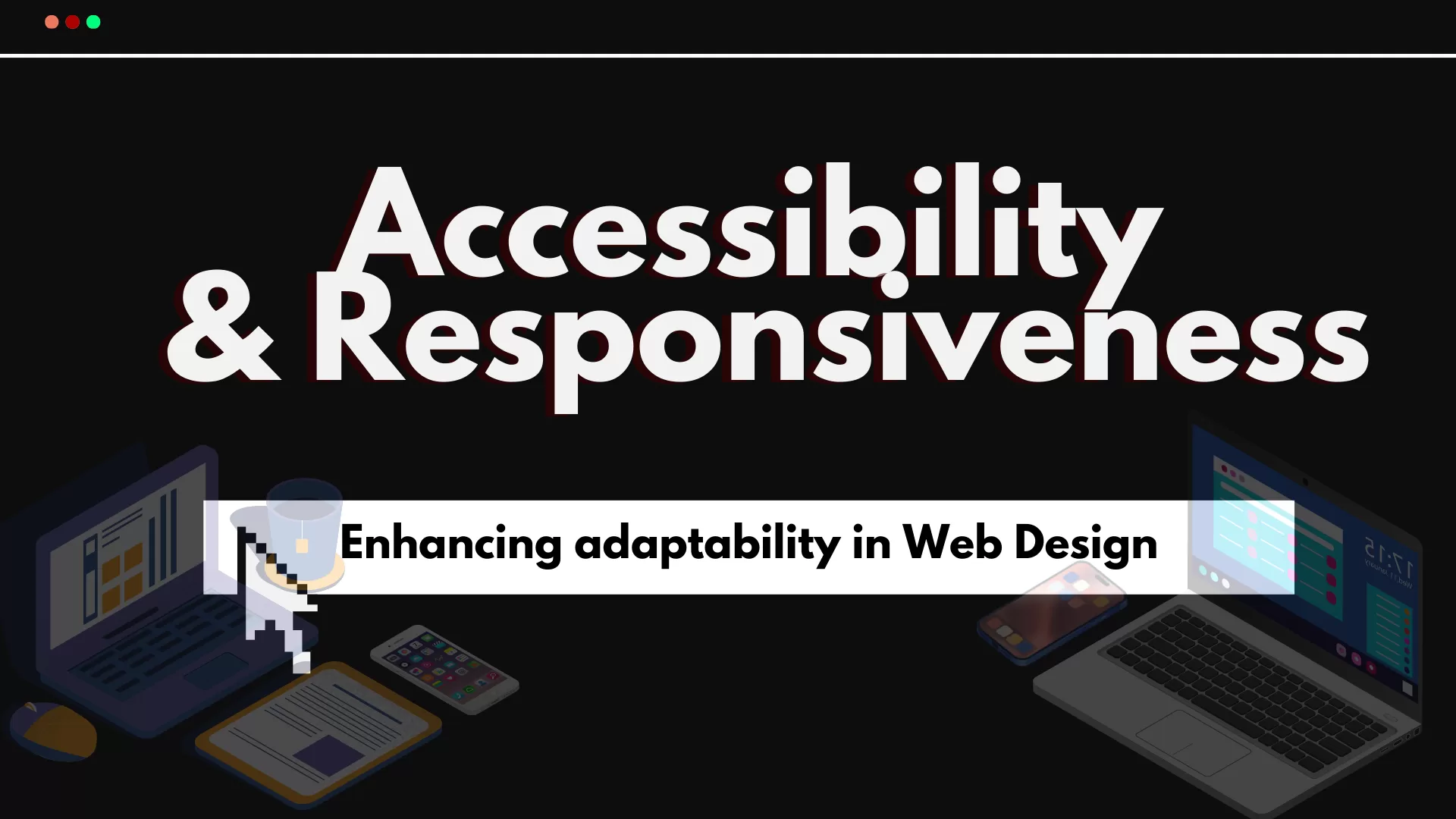 Accessibility & Responsiveness

Enhancing adaptability in Web Design

17:15